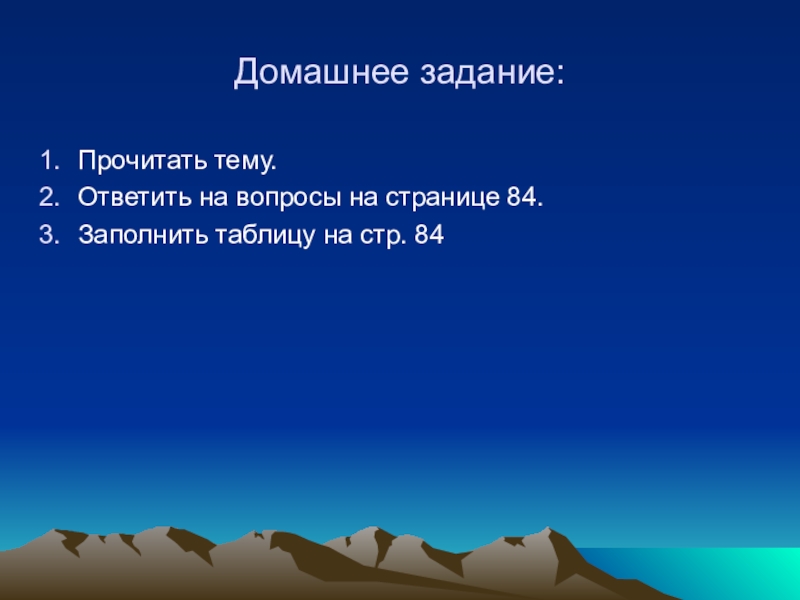 Домашнее задание:

1. Прочитать тему.
2. Ответить на вопросы на странице 84.
3. Заполнить таблицу на стр. 84